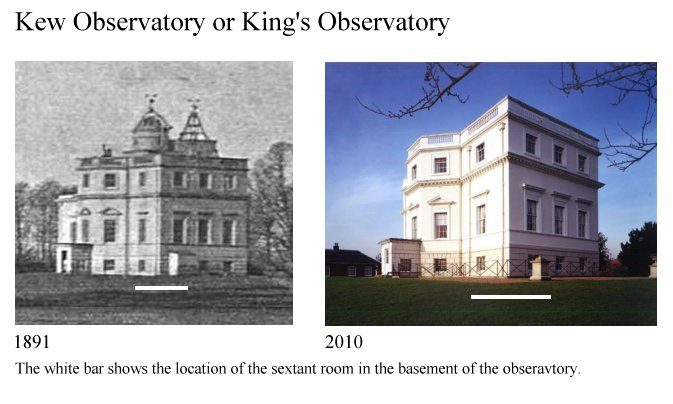 Kew Observatory or King's Observatory

1891

2010

The white bar shows the location of the sextant room in the basement of the obseravtory.